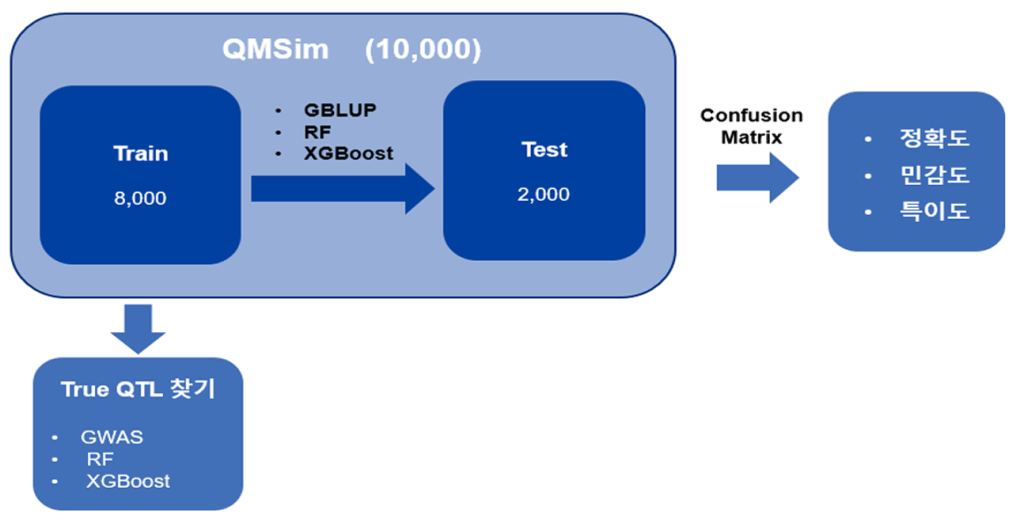 QMSim (10,000)

Train
8,000

• GBLUP
• RF
• XGBoost

Test
2,000

Confusion Matrix

• 정확도
• 민감도
• 특이도

True QTL 찾기

• GWAS
• RF
• XGBoost